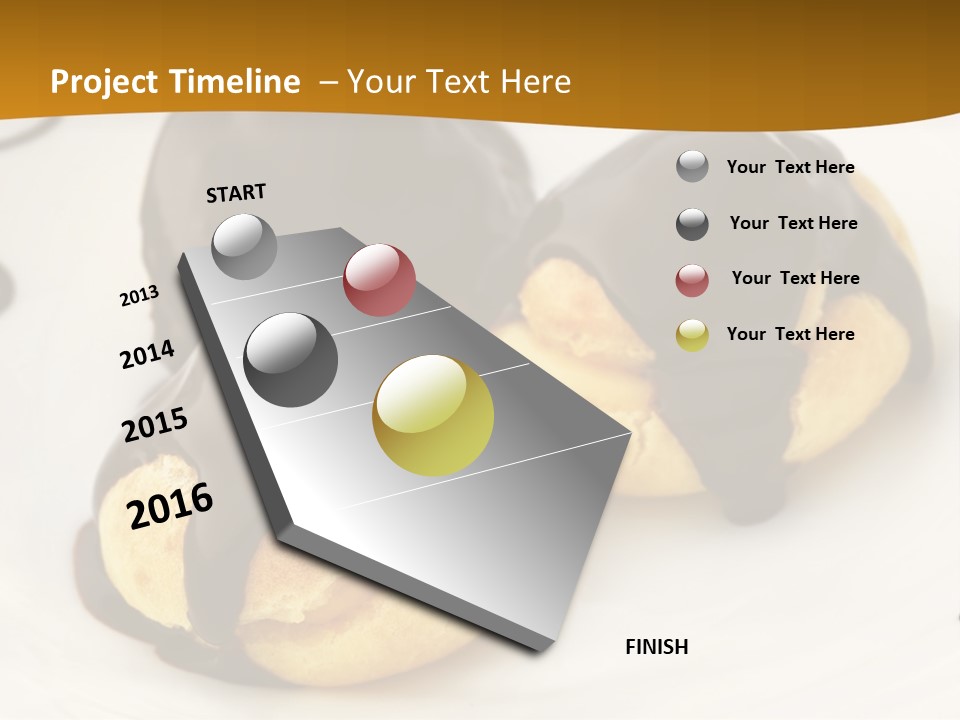 Project Timeline – Your Text Here

START

2013

2014

2015

2016

FINISH

Your Text Here

Your Text Here

Your Text Here

Your Text Here